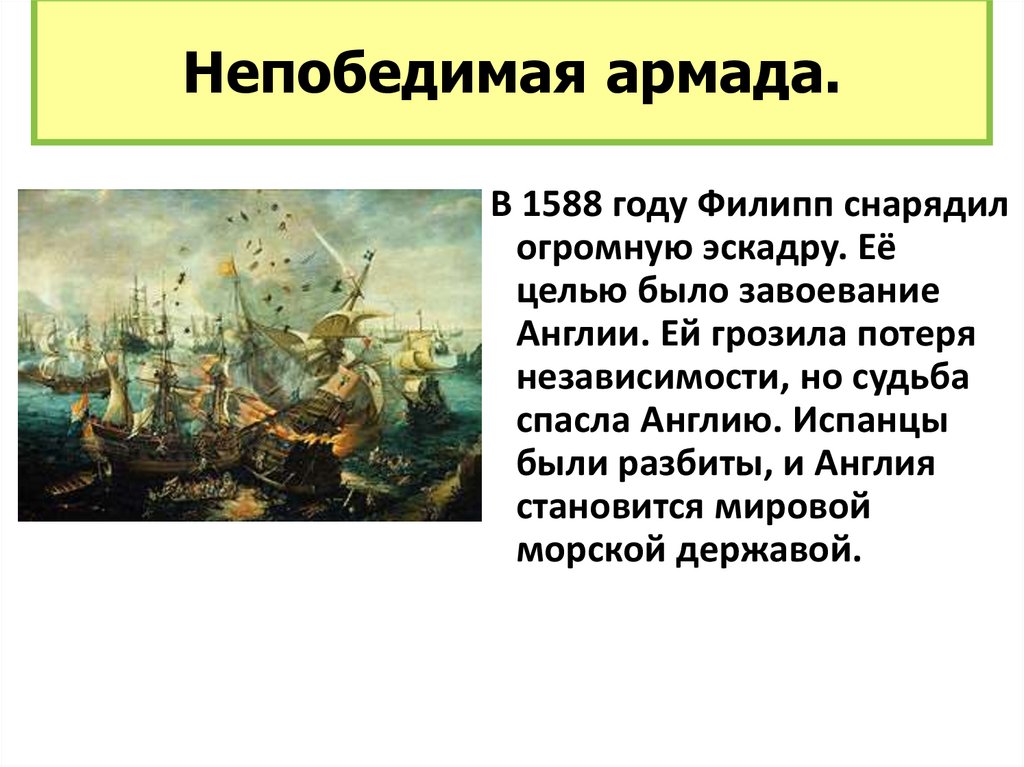 Непобедимая армада.

В 1588 году Филипп снарядил огромную эскадру. Её целью было завоевание Англии. Ей грозила потеря независимости, но судьба спасла Англию. Испанцы были разбиты, и Англия становится мировой морской державой.